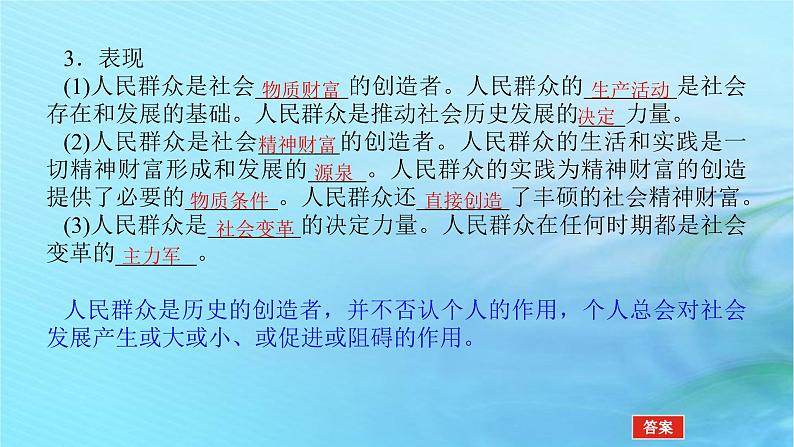 3．表现

(1)人民群众是社会物质财富的创造者。人民群众的生产活动是社会存在和发展的基础。人民群众是推动社会历史发展的决定力量。

(2)人民群众是社会精神财富的创造者。人民群众的生活和实践是一切精神财富形成和发展的源泉。人民群众的实践为精神财富的创造提供了必要的物质条件。人民群众还直接创造了丰硕的社会精神财富。

(3)人民群众是社会变革的决定力量。人民群众在任何时期都是社会变革的主力军。

人民群众是历史的创造者，并不否认个人的作用，个人总会对社会发展产生或大或小、或促进或阻碍的作用。

答案